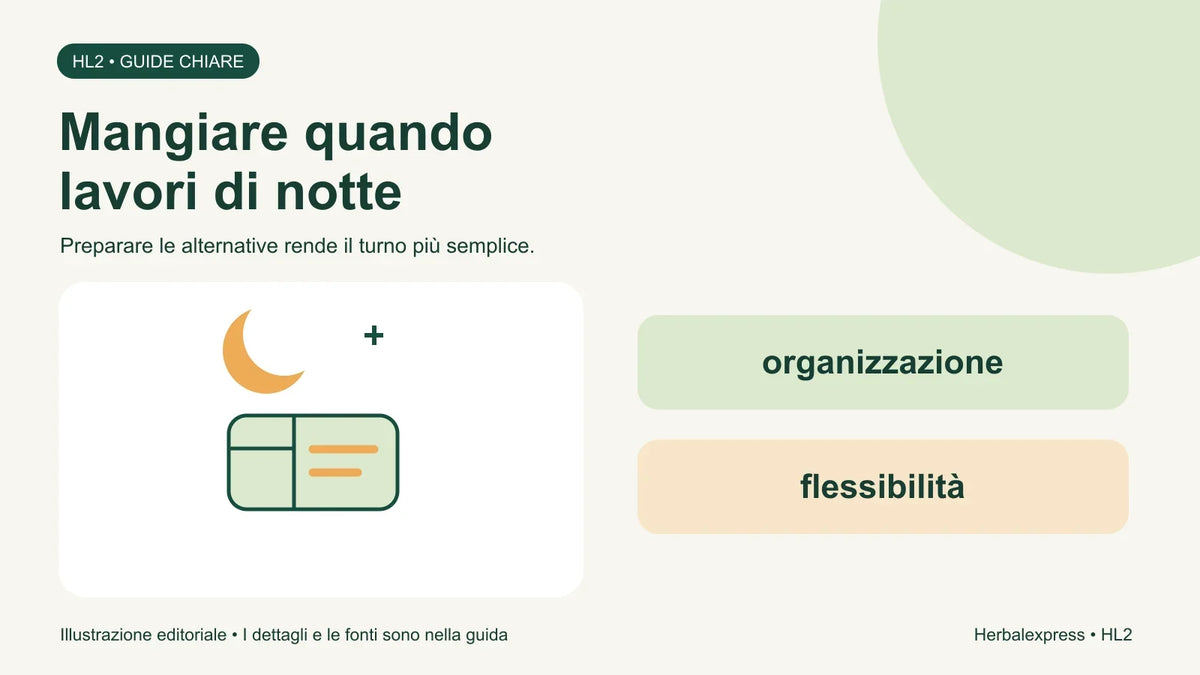 HL2 • GUIDE CHIARE

Mangiare quando lavori di notte

Preparare le alternative rende il turno più semplice.

+

organizzazione

flessibilità

Illustrazione editoriale • I dettagli e le fonti sono nella guida

Herbalexpress • HL2